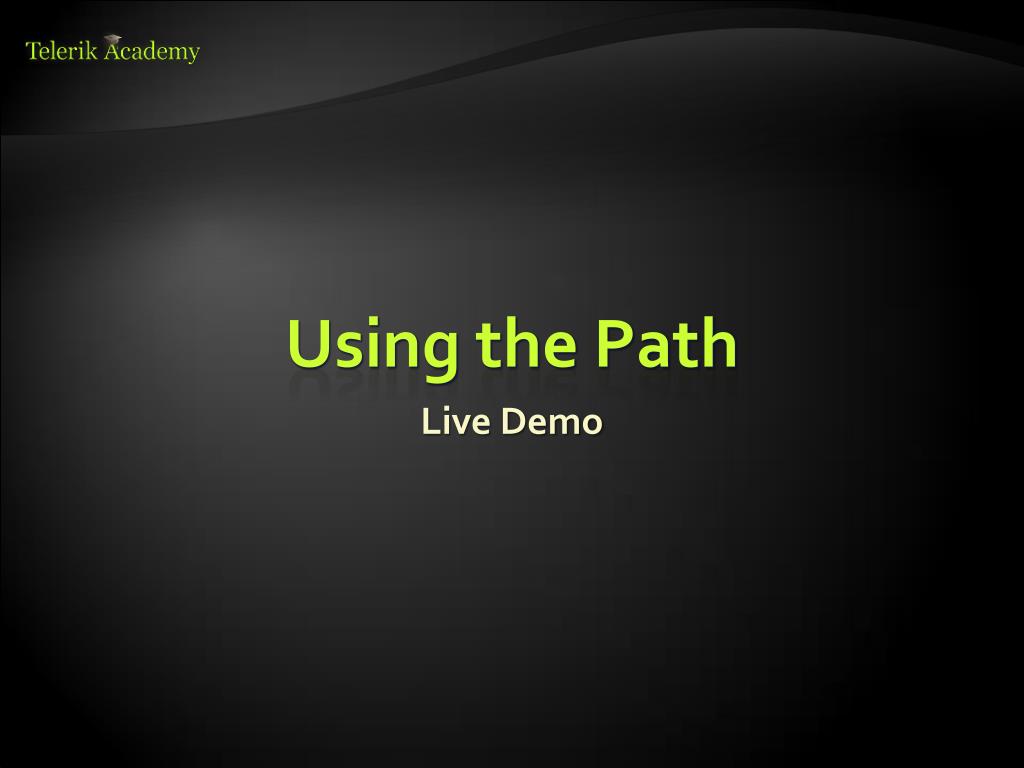 Telerik Academy

Using the Path

Live Demo